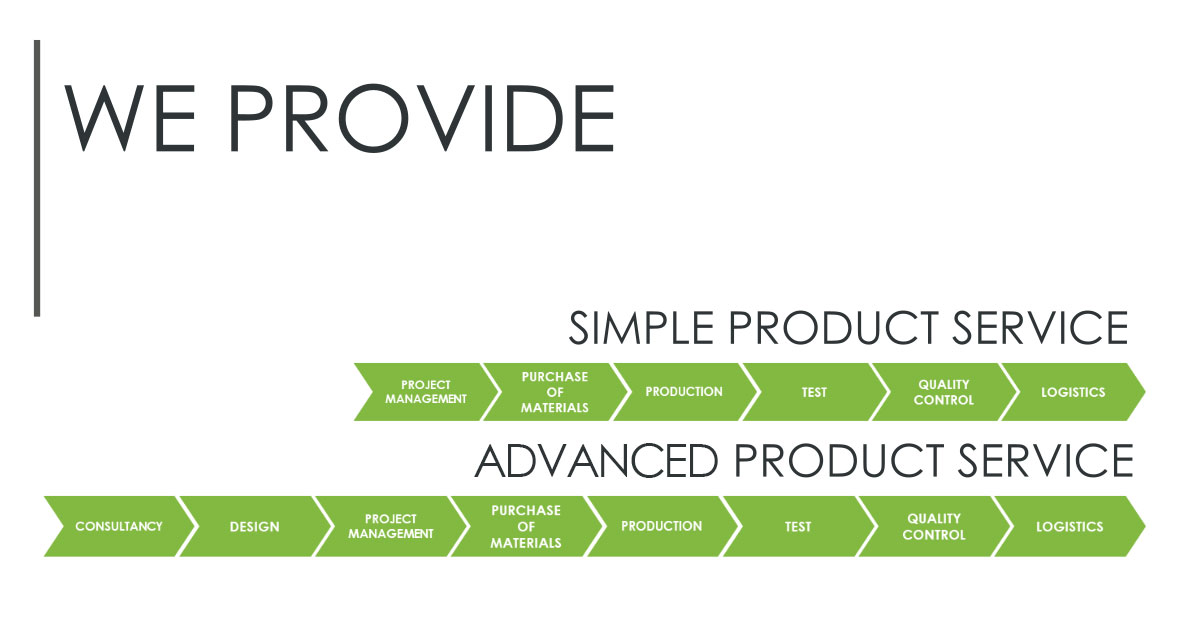 WE PROVIDE

SIMPLE PRODUCT SERVICE

PROJECT MANAGEMENT

PURCHASE OF MATERIALS

PRODUCTION

TEST

QUALITY CONTROL

LOGISTICS

ADVANCED PRODUCT SERVICE

CONSULTANCY

DESIGN

PROJECT MANAGEMENT

PURCHASE OF MATERIALS

PRODUCTION

TEST

QUALITY CONTROL

LOGISTICS